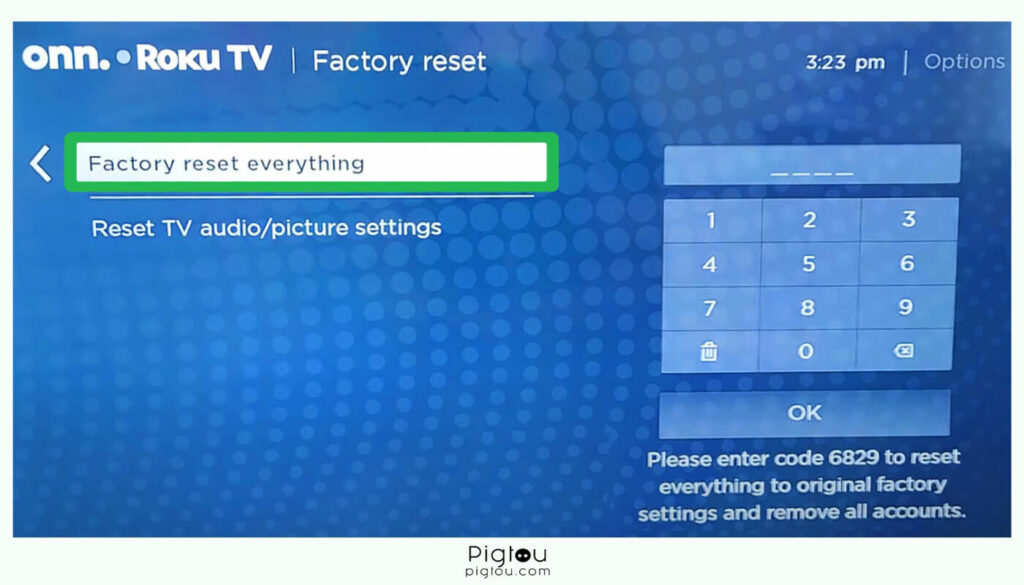 onn. • Roku TV | Factory reset

3:23 pm | Options

Factory reset everything

Reset TV audio/picture settings

_ _ _ _

| 1 | 2 | 3 |
|---|---|---|
| 4 | 5 | 6 |
| 7 | 8 | 9 |
|  | 0 |  |

OK

Please enter code 6829 to reset everything to original factory settings and remove all accounts.

Pigtou
pigtou.com